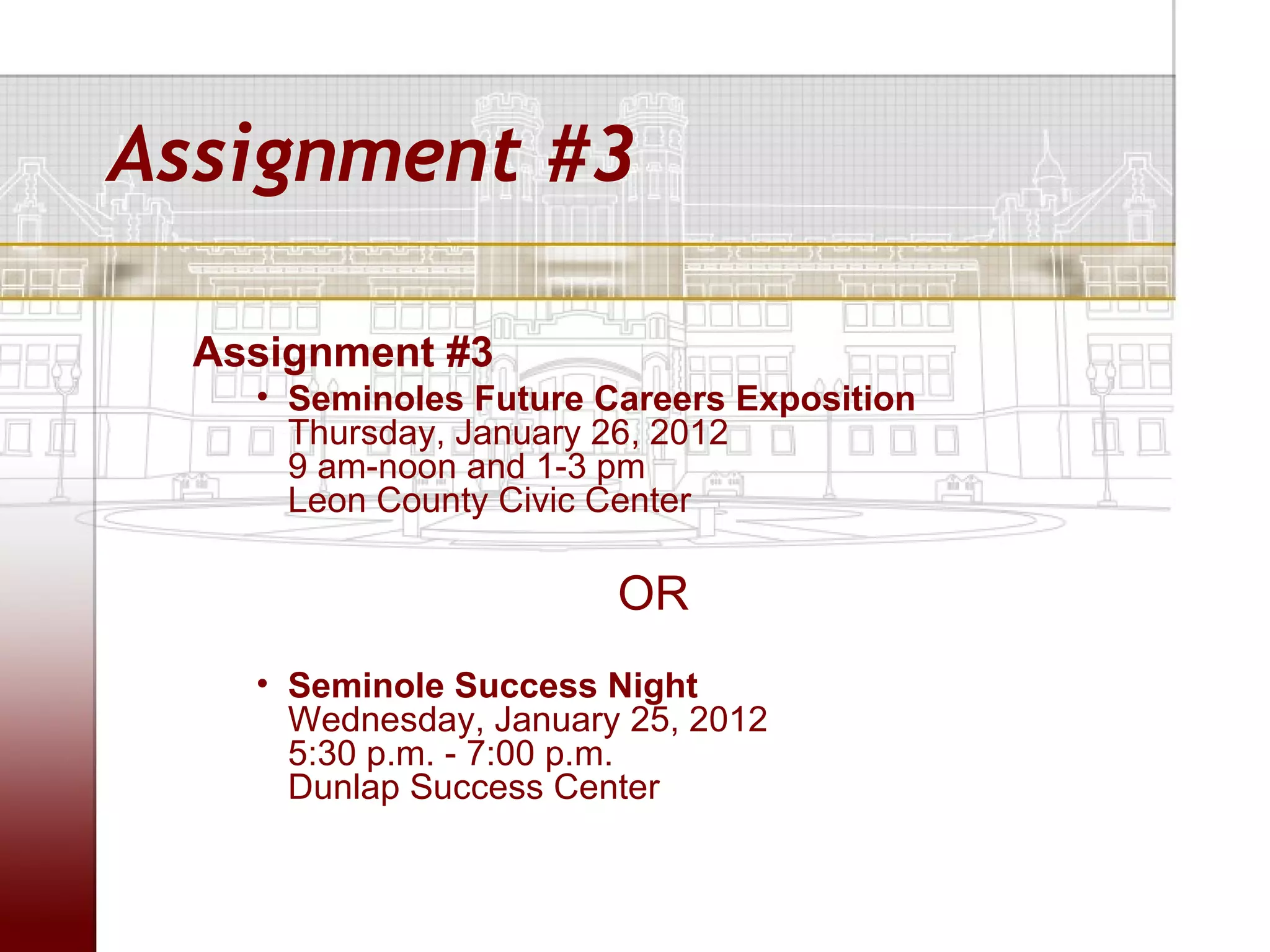 Assignment #3

Assignment #3

• Seminoles Future Careers Exposition
Thursday, January 26, 2012
9 am-noon and 1-3 pm
Leon County Civic Center

OR

• Seminole Success Night
Wednesday, January 25, 2012
5:30 p.m. - 7:00 p.m.
Dunlap Success Center